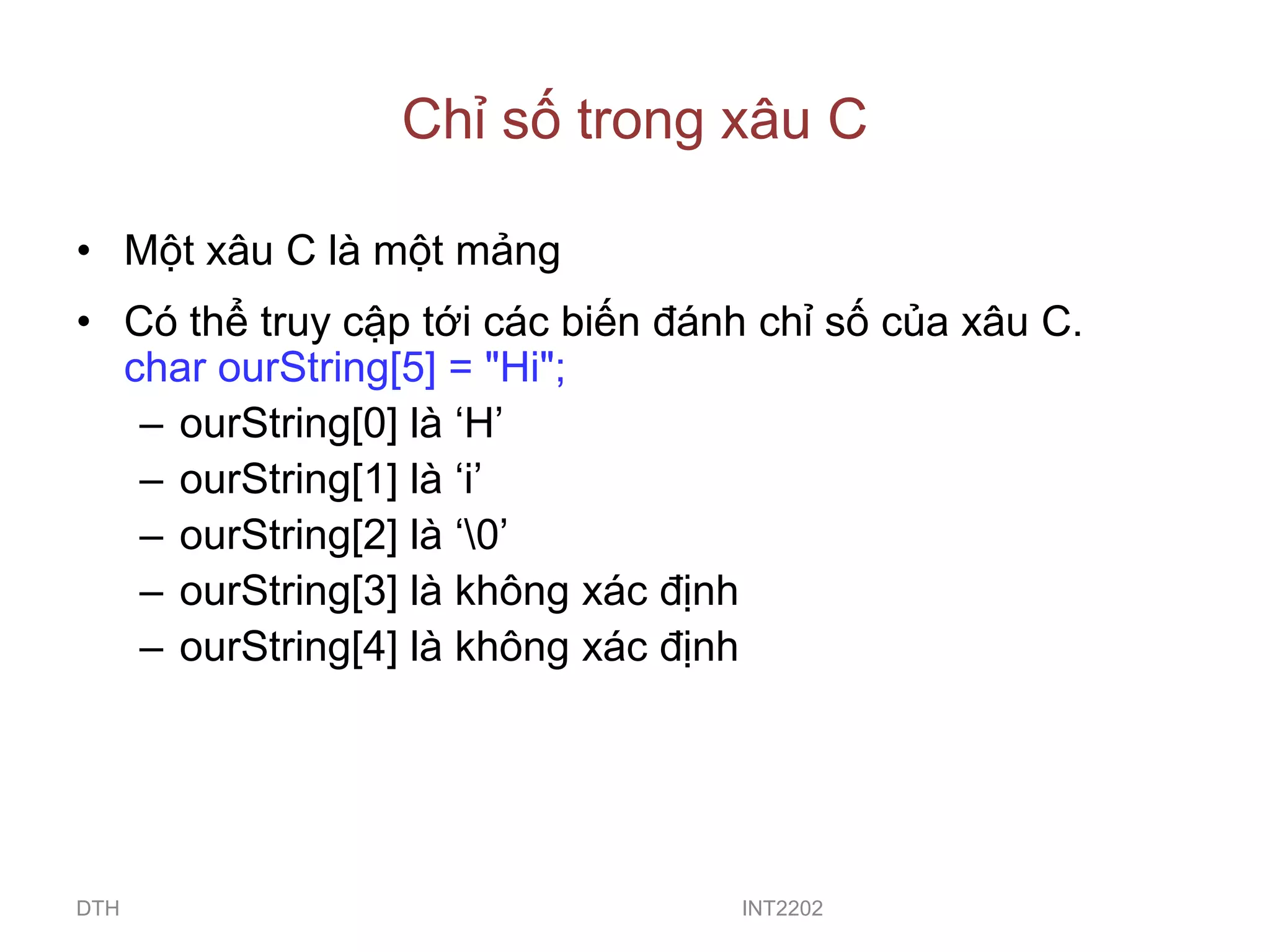 Chỉ số trong xâu C

• Một xâu C là một mảng

• Có thể truy cập tới các biến đánh chỉ số của xâu C.
char ourString[5] = "Hi";
– ourString[0] là ‘H’
– ourString[1] là ‘i’
– ourString[2] là ‘\0’
– ourString[3] là không xác định
– ourString[4] là không xác định

DTH

INT2202